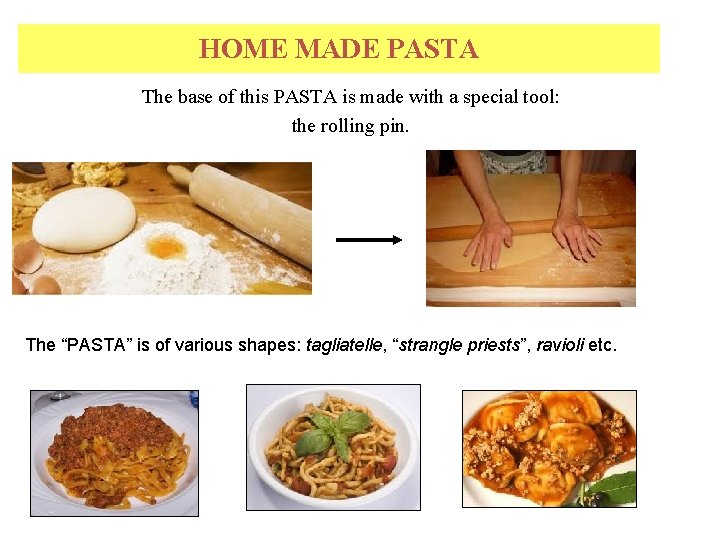 HOME MADE PASTA

The base of this PASTA is made with a special tool: the rolling pin.

The “PASTA” is of various shapes: tagliatelle, “strangle priests”, ravioli etc.